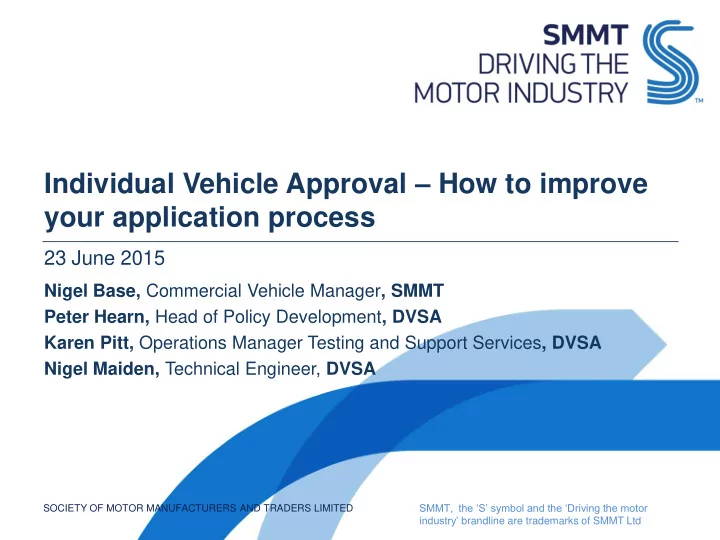 SMMT
DRIVING THE
MOTOR INDUSTRY
™

Individual Vehicle Approval – How to improve your application process

23 June 2015

Nigel Base, Commercial Vehicle Manager, SMMT
Peter Hearn, Head of Policy Development, DVSA
Karen Pitt, Operations Manager Testing and Support Services, DVSA
Nigel Maiden, Technical Engineer, DVSA

SOCIETY OF MOTOR MANUFACTURERS AND TRADERS LIMITED

SMMT, the 'S' symbol and the 'Driving the motor industry' brandline are trademarks of SMMT Ltd